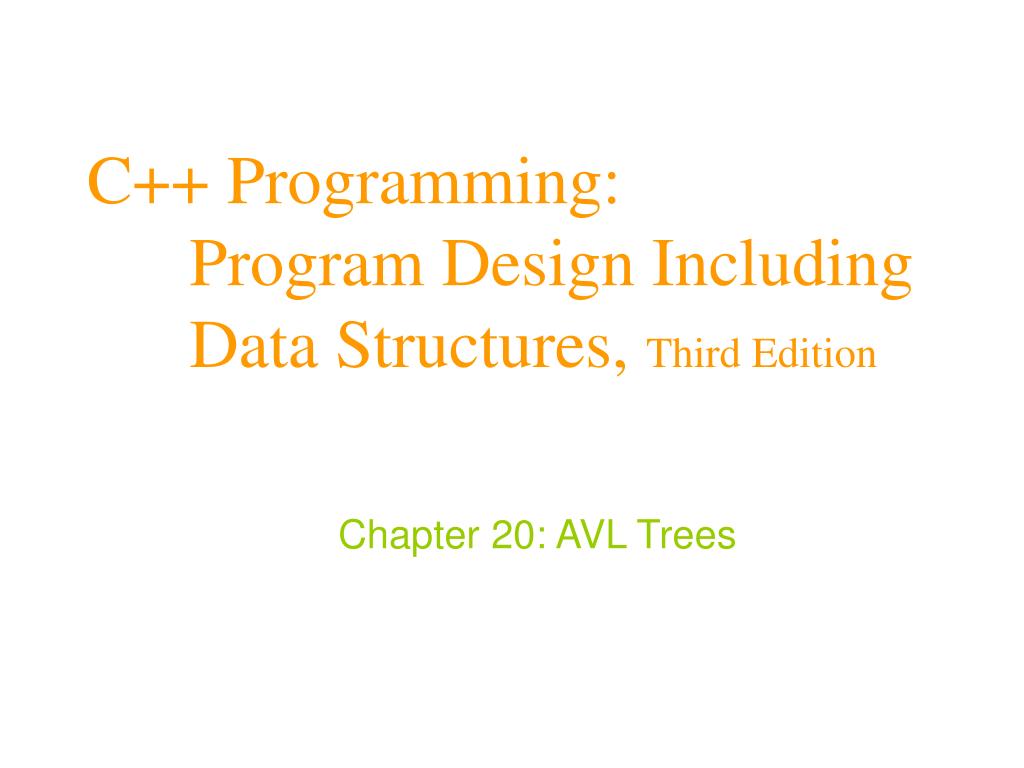 C++ Programming:
Program Design Including Data Structures, Third Edition

Chapter 20: AVL Trees